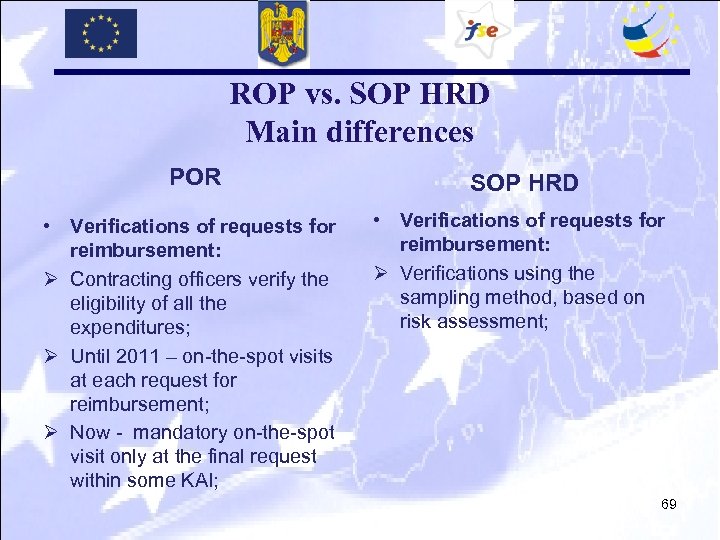 fse

ROP vs. SOP HRD
Main differences

POR

• Verifications of requests for reimbursement:
➢ Contracting officers verify the eligibility of all the expenditures;
➢ Until 2011 – on-the-spot visits at each request for reimbursement;
➢ Now - mandatory on-the-spot visit only at the final request within some KAI;

SOP HRD

• Verifications of requests for reimbursement:
➢ Verifications using the sampling method, based on risk assessment;

69